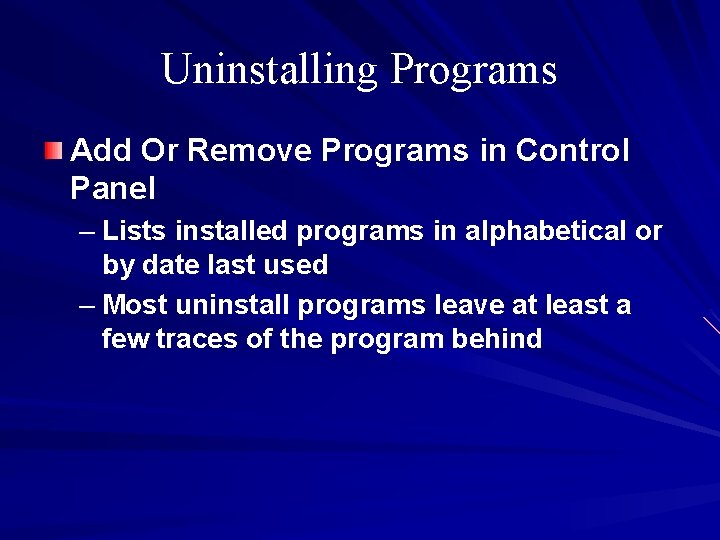 Uninstalling Programs

Add Or Remove Programs in Control Panel

– Lists installed programs in alphabetical or by date last used

– Most uninstall programs leave at least a few traces of the program behind